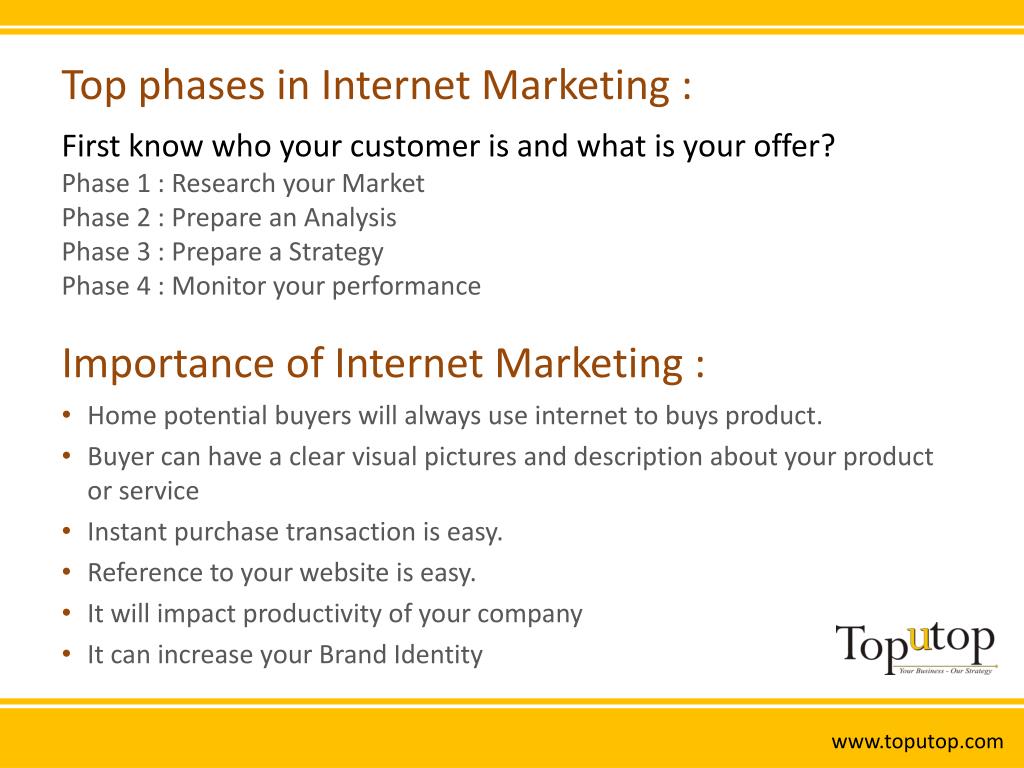 Top phases in Internet Marketing :

First know who your customer is and what is your offer?
Phase 1 : Research your Market
Phase 2 : Prepare an Analysis
Phase 3 : Prepare a Strategy
Phase 4 : Monitor your performance

Importance of Internet Marketing :

• Home potential buyers will always use internet to buys product.
• Buyer can have a clear visual pictures and description about your product or service
• Instant purchase transaction is easy.
• Reference to your website is easy.
• It will impact productivity of your company
• It can increase your Brand Identity

Toputop
Your Business - Our Strategy

www.toputop.com